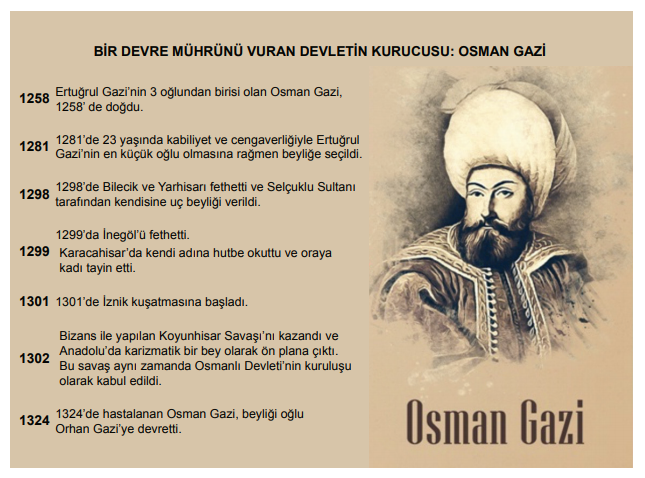 BİR DEVRE MÜHRÜNÜ VURAN DEVLETİN KURUCUSU: OSMAN GAZİ

1258 Ertuğrul Gazi'nin 3 oğlundan birisi olan Osman Gazi, 1258' de doğdu.

1281 1281'de 23 yaşında kabiliyet ve cengaverliğiyle Ertuğrul Gazi'nin en küçük oğlu olmasına rağmen beyliğe seçildi.

1298 1298'de Bilecik ve Yarhisarı fethetti ve Selçuklu Sultanı tarafından kendisine uç beyliği verildi.

1299 1299'da İnegöl'ü fethetti.
Karacahisar'da kendi adına hutbe okuttu ve oraya kadı tayin etti.

1301 1301'de İznik kuşatmasına başladı.

1302 Bizans ile yapılan Koyunhisar Savaşı'nı kazandı ve Anadolu'da karizmatik bir bey olarak ön plana çıktı. Bu savaş aynı zamanda Osmanlı Devleti'nin kuruluşu olarak kabul edildi.

1324 1324'de hastalanan Osman Gazi, beyliği oğlu Orhan Gazi'ye devretti.

Osman Gazi